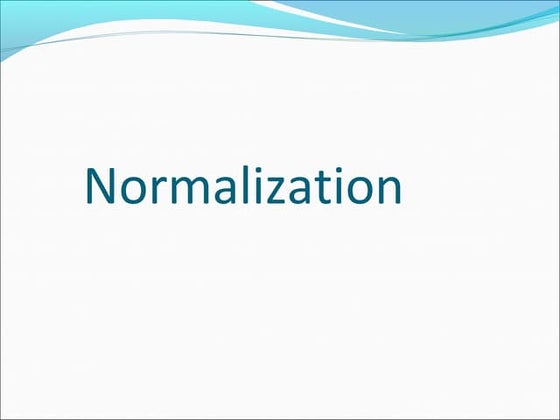 Normalization